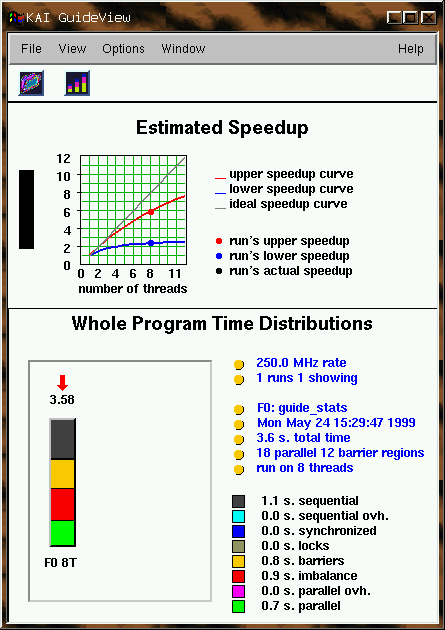 KAI GuideView

File View Options Window Help

Estimated Speedup

12
10
8
6
4
2
0
0 2 4 6 8 10
number of threads

upper speedup curve
lower speedup curve
ideal speedup curve

run's upper speedup
run's lower speedup
run's actual speedup

Whole Program Time Distributions

3.58

F0 8T

250.0 MHz rate
1 runs 1 showing

F0: guide_stats
Mon May 24 15:29:47 1999
3.6 s. total time
18 parallel 12 barrier regions
run on 8 threads

1.1 s. sequential
0.0 s. sequential ovh.
0.0 s. synchronized
0.0 s. locks
0.8 s. barriers
0.9 s. imbalance
0.0 s. parallel ovh.
0.7 s. parallel